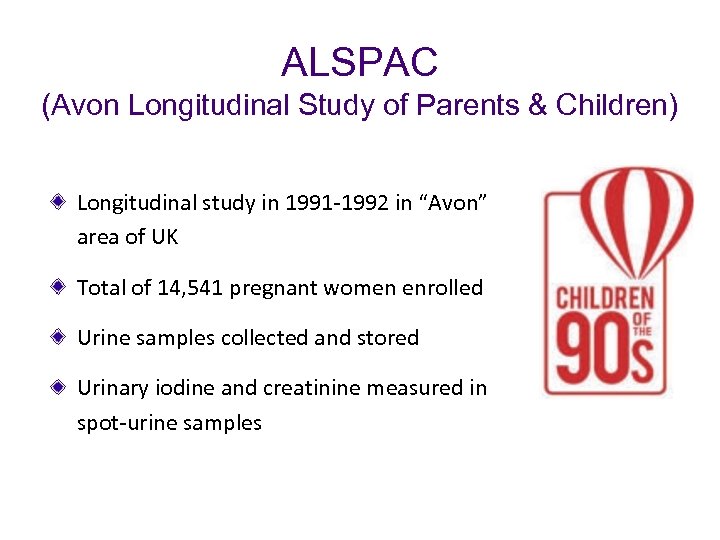 ALSPAC
(Avon Longitudinal Study of Parents & Children)

Longitudinal study in 1991-1992 in “Avon” area of UK

Total of 14,541 pregnant women enrolled

Urine samples collected and stored

Urinary iodine and creatinine measured in spot-urine samples

CHILDREN OF THE 90s